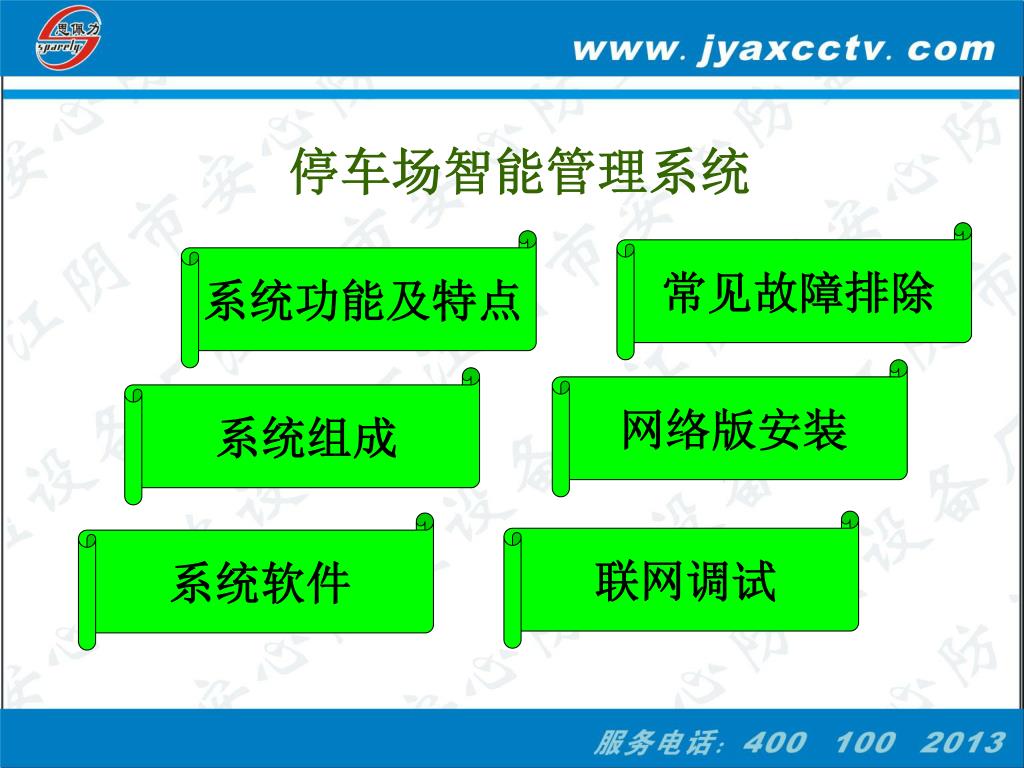 思佩力
sparely

www. jyaxcctv. com

停车场智能管理系统

系统功能及特点

常见故障排除

系统组成

网络版安装

系统软件

联网调试

服务电话：400 100 2013